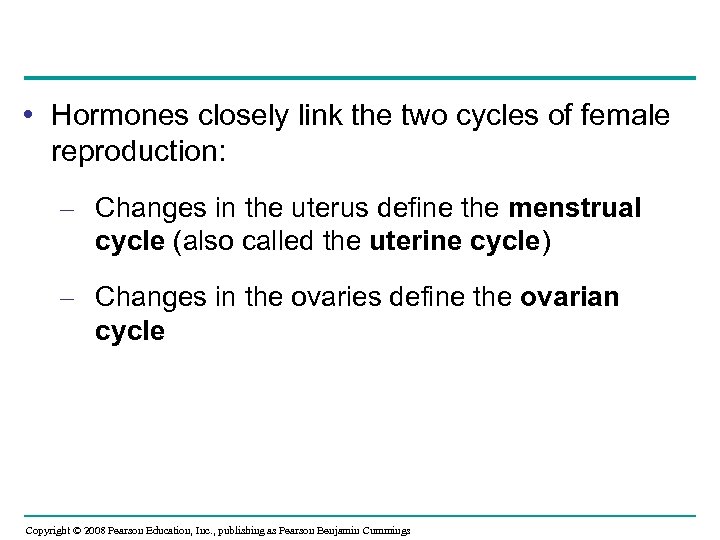 • Hormones closely link the two cycles of female reproduction:

– Changes in the uterus define the menstrual cycle (also called the uterine cycle)

– Changes in the ovaries define the ovarian cycle

Copyright © 2008 Pearson Education, Inc., publishing as Pearson Benjamin Cummings